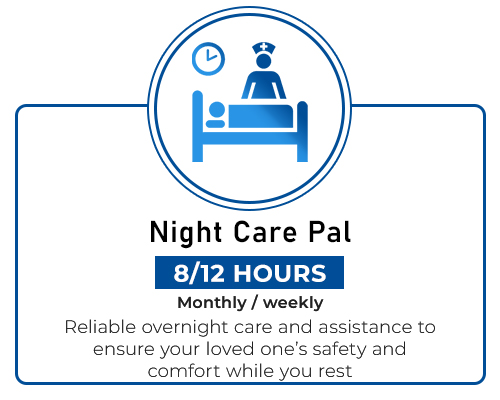 Night Care Pal

8/12 HOURS

Monthly / weekly

Reliable overnight care and assistance to ensure your loved one’s safety and comfort while you rest